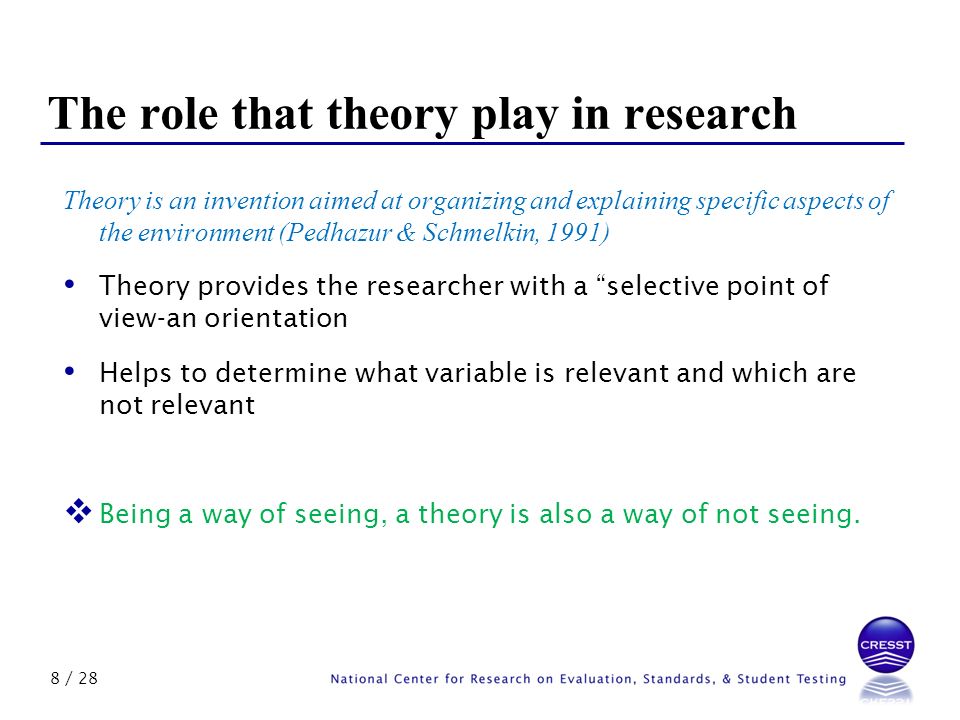 The role that theory play in research

Theory is an invention aimed at organizing and explaining specific aspects of the environment (Pedhazur & Schmelkin, 1991)

• Theory provides the researcher with a “selective point of view-an orientation

• Helps to determine what variable is relevant and which are not relevant

❖ Being a way of seeing, a theory is also a way of not seeing.

8 / 28

National Center for Research on Evaluation, Standards, & Student Testing

CRESST